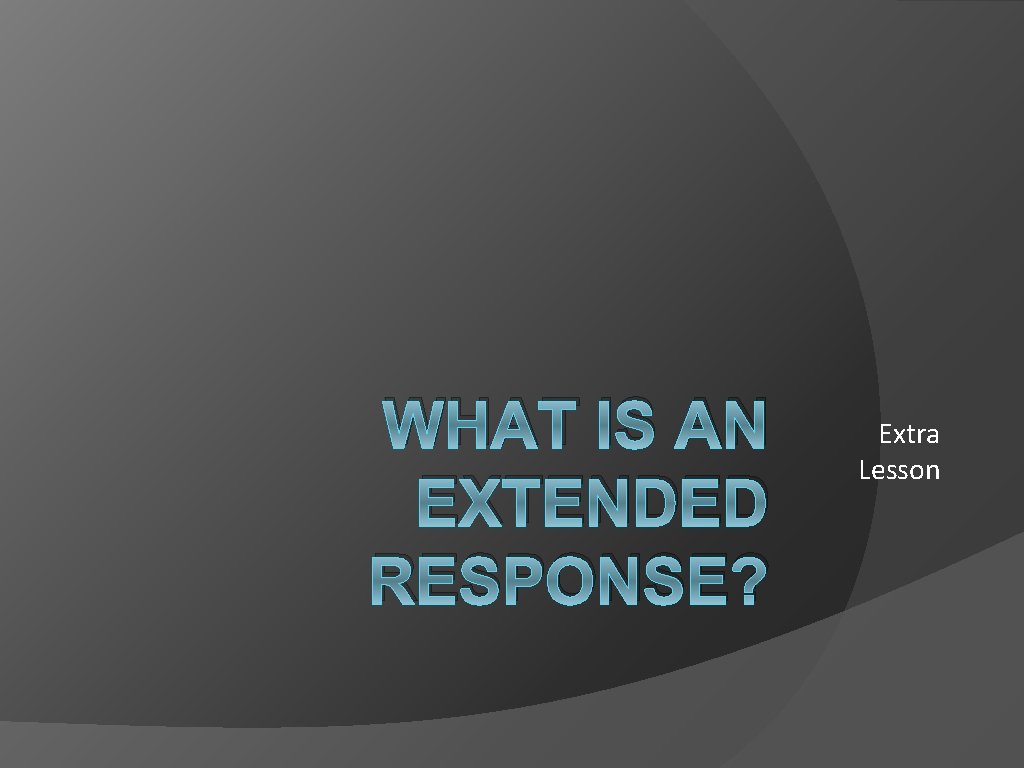 WHAT IS AN EXTENDED RESPONSE?

Extra Lesson